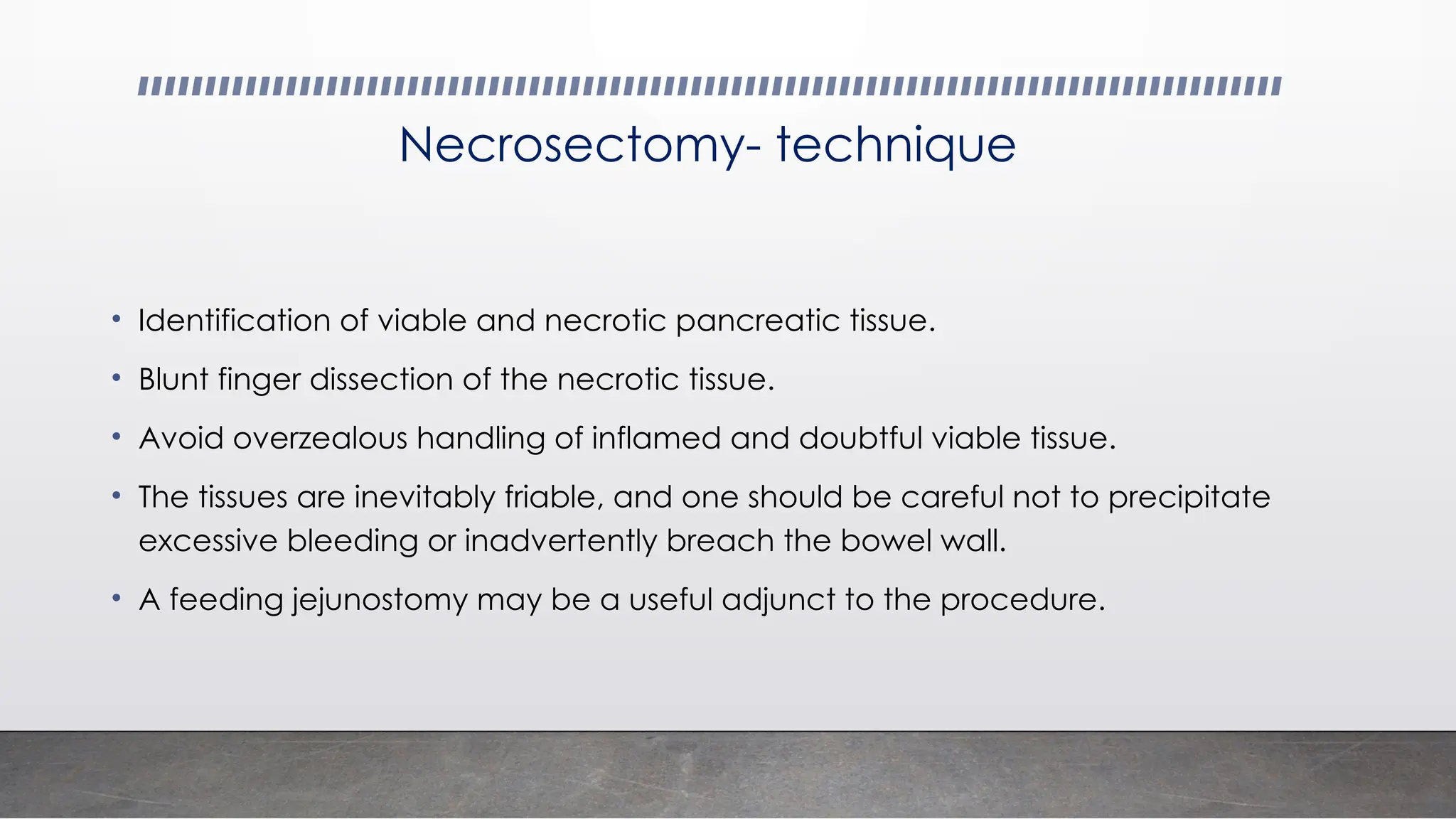 Necrosectomy- technique

• Identification of viable and necrotic pancreatic tissue.
• Blunt finger dissection of the necrotic tissue.
• Avoid overzealous handling of inflamed and doubtful viable tissue.
• The tissues are inevitably friable, and one should be careful not to precipitate excessive bleeding or inadvertently breach the bowel wall.
• A feeding jejunostomy may be a useful adjunct to the procedure.